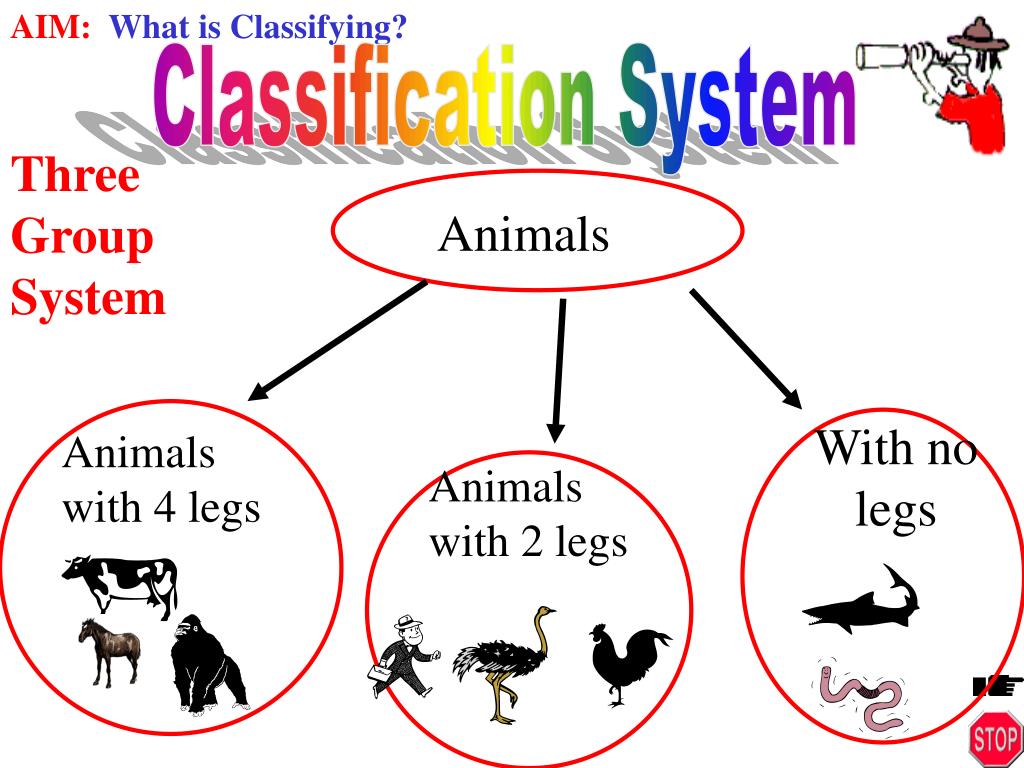 AIM: What is Classifying?

Classification System

Three Group System

Animals

Animals with 4 legs

Animals with 2 legs

With no legs

STOP